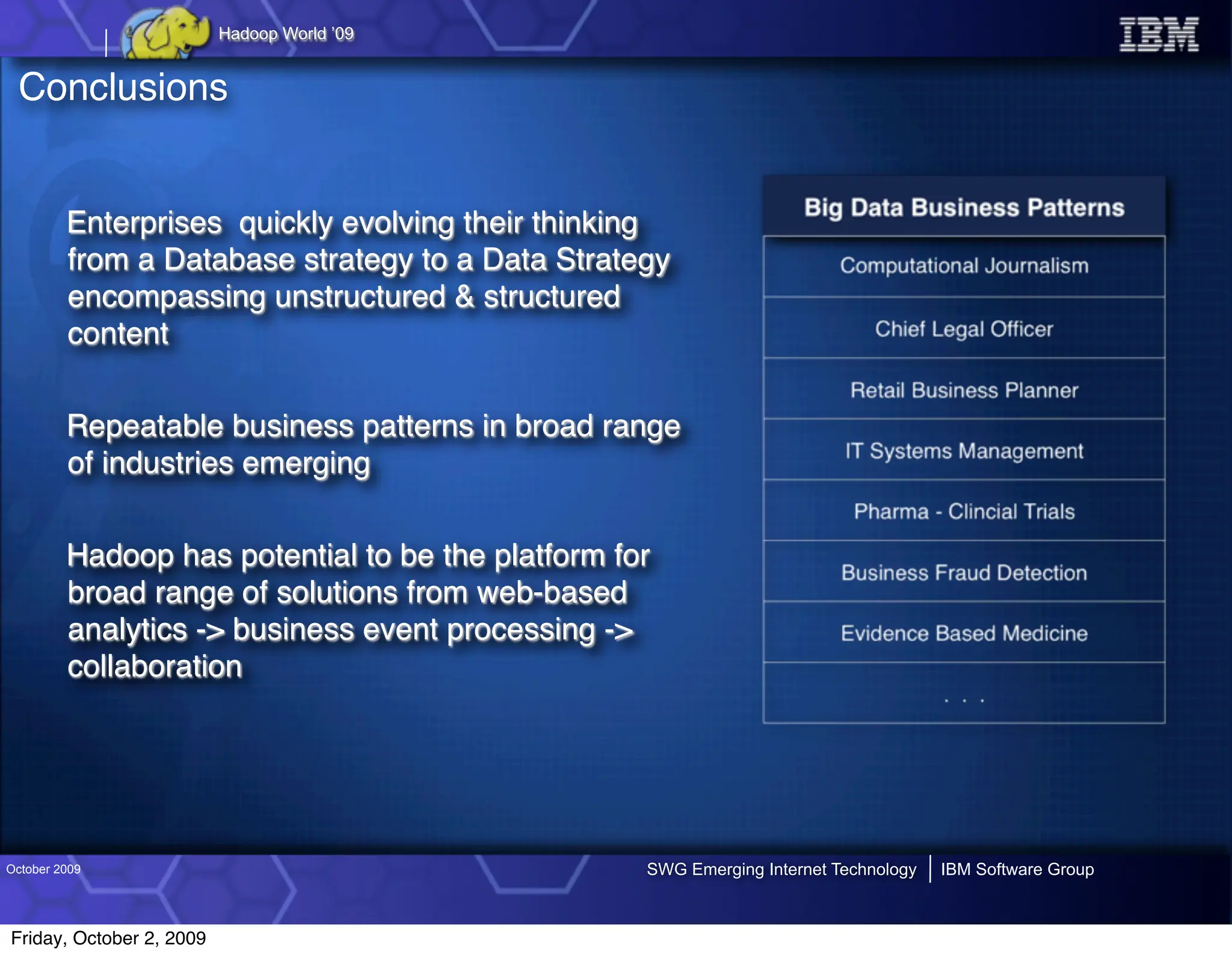 Hadoop World '09

IBM

Conclusions

Enterprises quickly evolving their thinking from a Database strategy to a Data Strategy encompassing unstructured & structured content

Repeatable business patterns in broad range of industries emerging

Hadoop has potential to be the platform for broad range of solutions from web-based analytics -> business event processing -> collaboration

| Big Data Business Patterns |
|---|
| Computational Journalism |
| Chief Legal Officer |
| Retail Business Planner |
| IT Systems Management |
| Pharma - Clincial Trials |
| Business Fraud Detection |
| Evidence Based Medicine |
| . . . |

October 2009

SWG Emerging Internet Technology | IBM Software Group

Friday, October 2, 2009